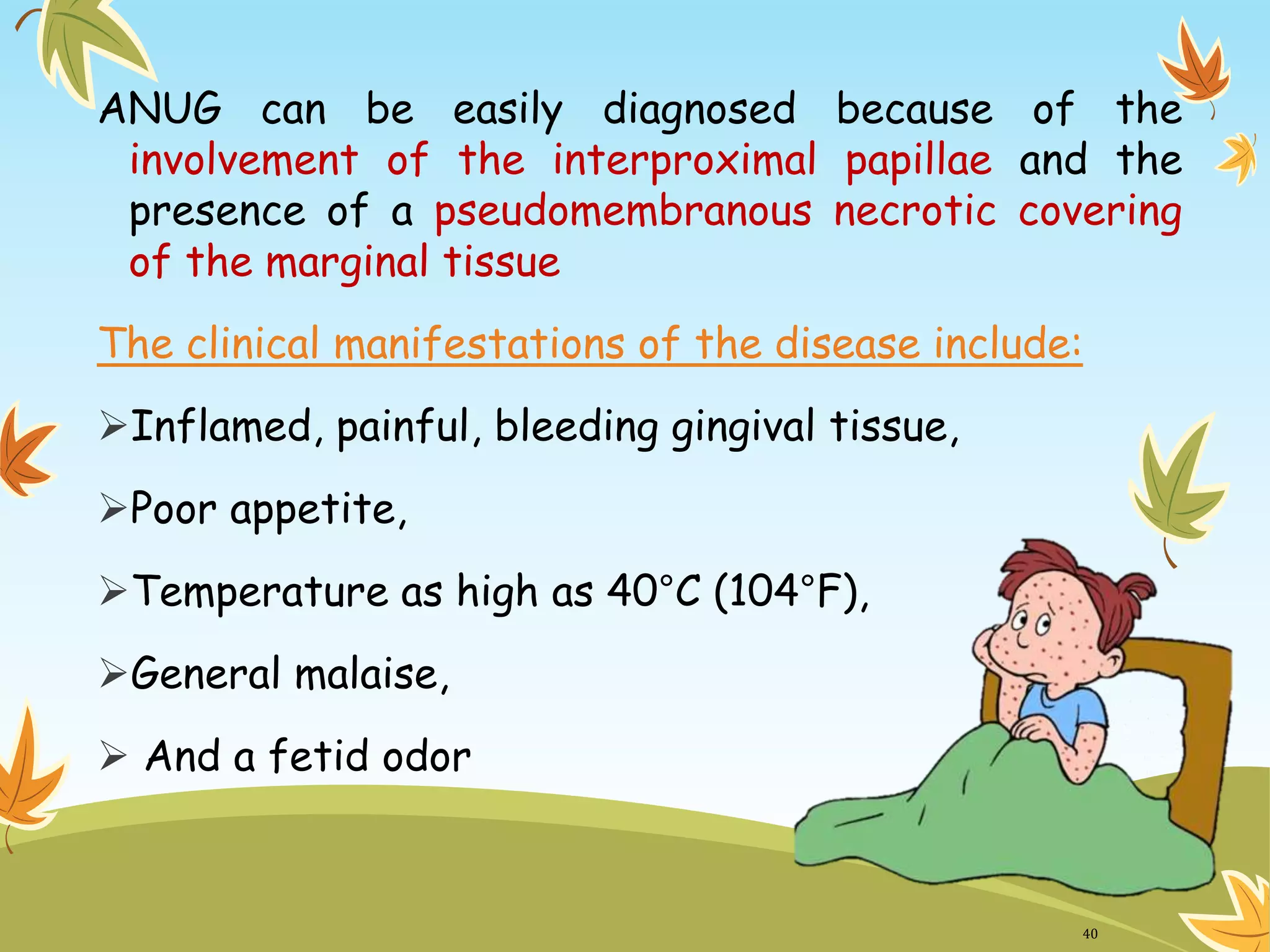 ANUG can be easily diagnosed because of the involvement of the interproximal papillae and the presence of a pseudomembranous necrotic covering of the marginal tissue

The clinical manifestations of the disease include:

➢Inflamed, painful, bleeding gingival tissue,

➢Poor appetite,

➢Temperature as high as 40°C (104°F),

➢General malaise,

➢ And a fetid odor

40